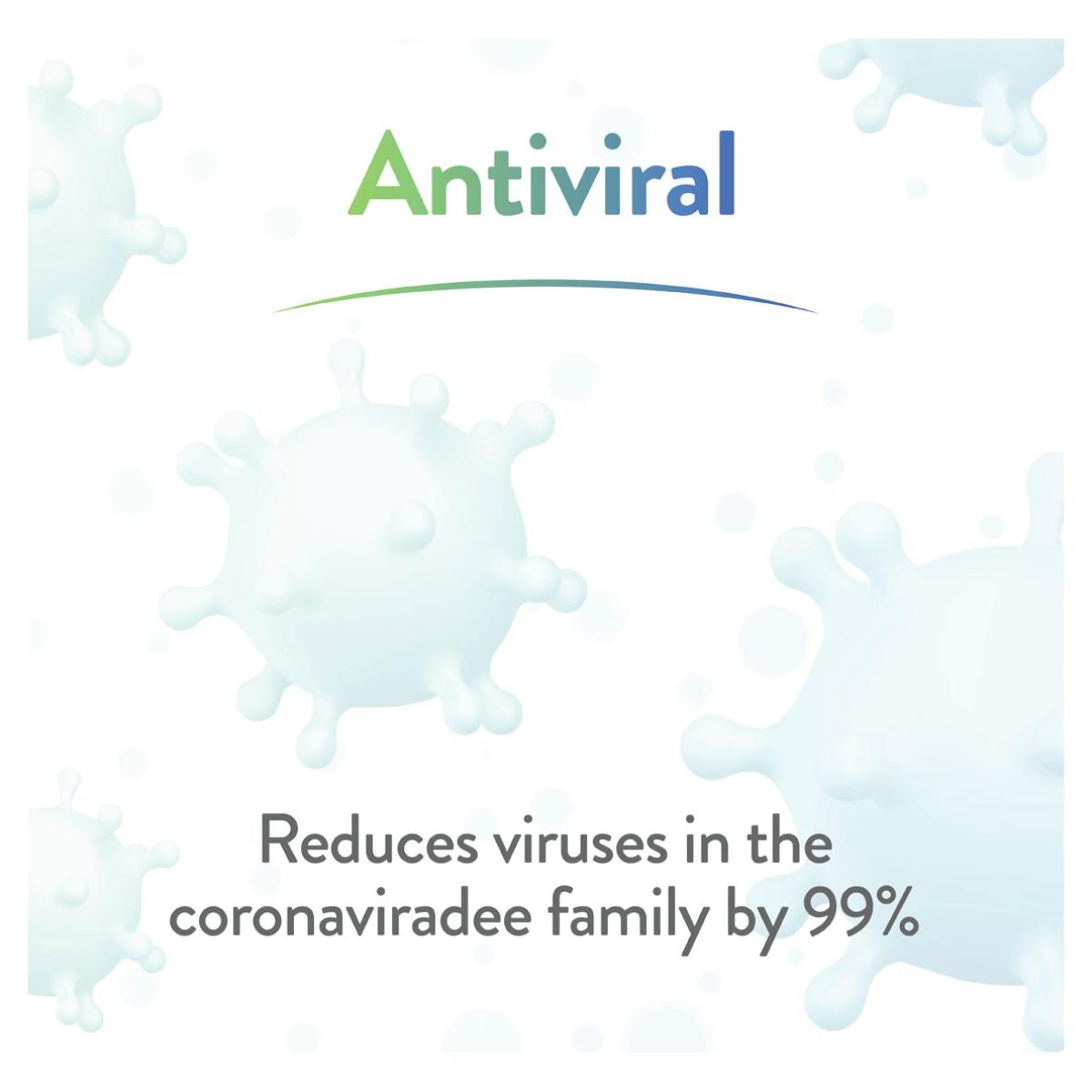 Antiviral

Reduces viruses in the coronaviradee family by 99%